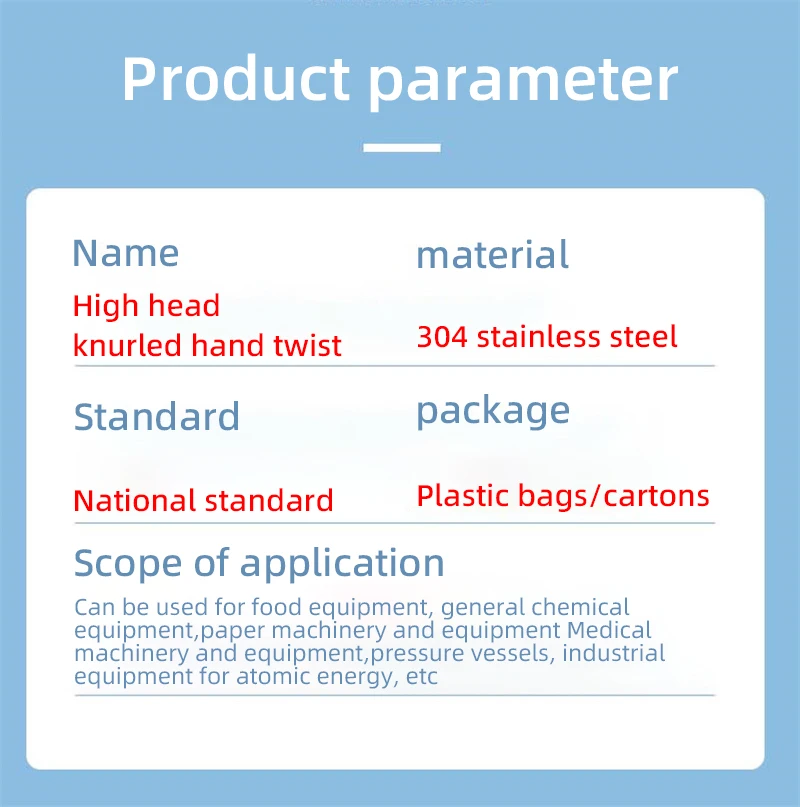 Product parameter

Name

High head knurled hand twist

material

304 stainless steel

Standard

National standard

package

Plastic bags/cartons

Scope of application

Can be used for food equipment, general chemical equipment,paper machinery and equipment Medical machinery and equipment,pressure vessels, industrial equipment for atomic energy, etc